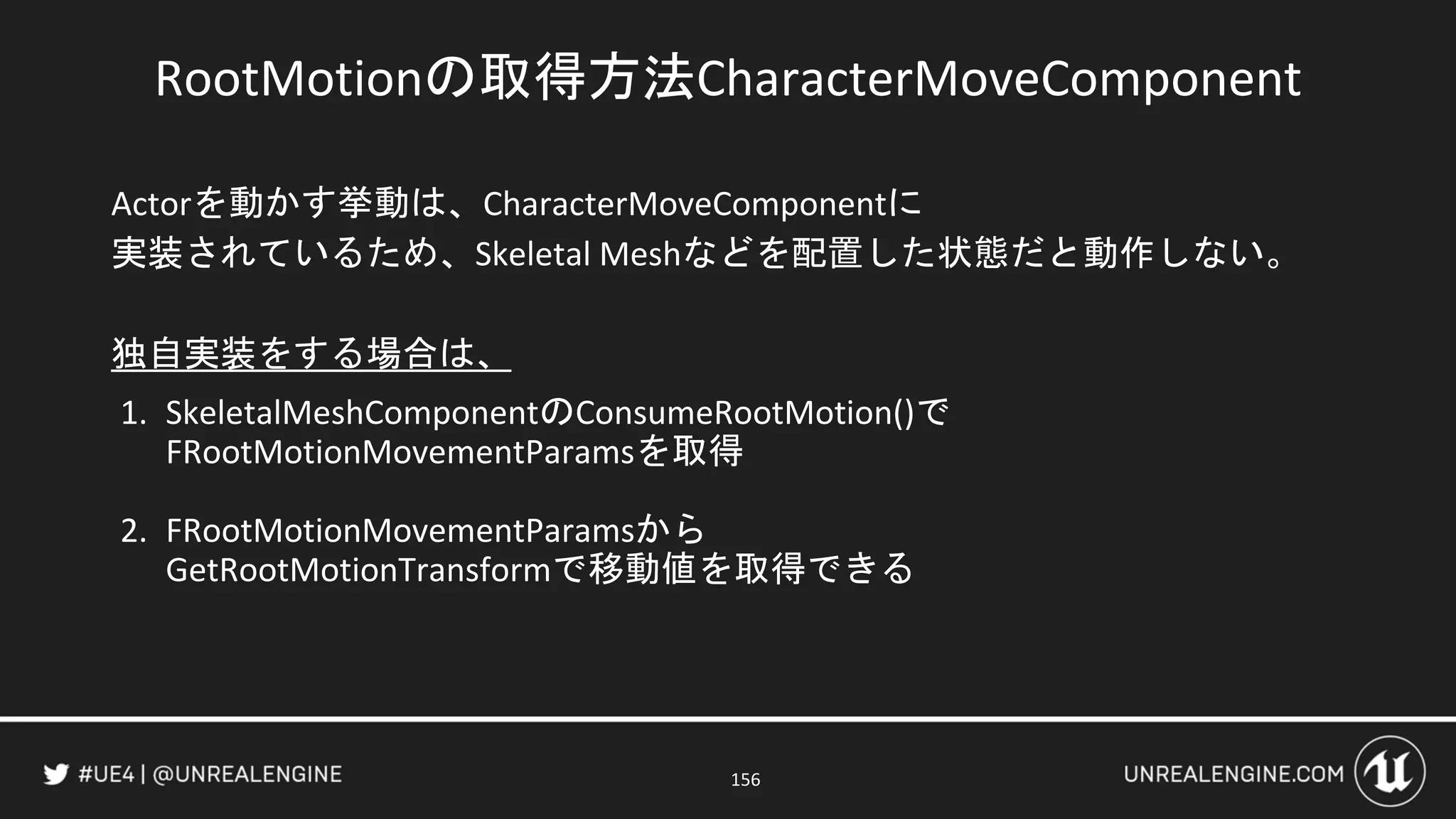 RootMotionの取得方法CharacterMoveComponent

Actorを動かす挙動は、CharacterMoveComponentに実装されているため、Skeletal Meshなどを配置した状態だと動作しない。

独自実装をする場合は、

1. SkeletalMeshComponentのConsumeRootMotion()でFRootMotionMovementParamsを取得

2. FRootMotionMovementParamsからGetRootMotionTransformで移動値を取得できる

#UE4 | @UNREALENGINE

156

UNREALENGINE.COM